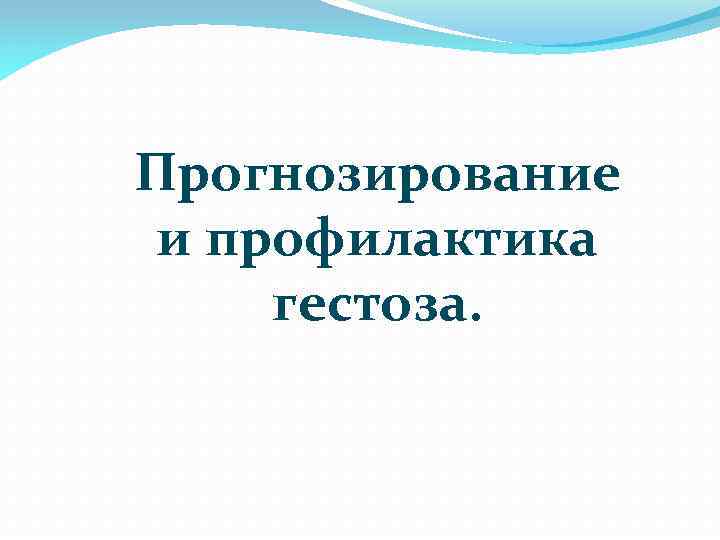 Прогнозирование и профилактика гестоза.